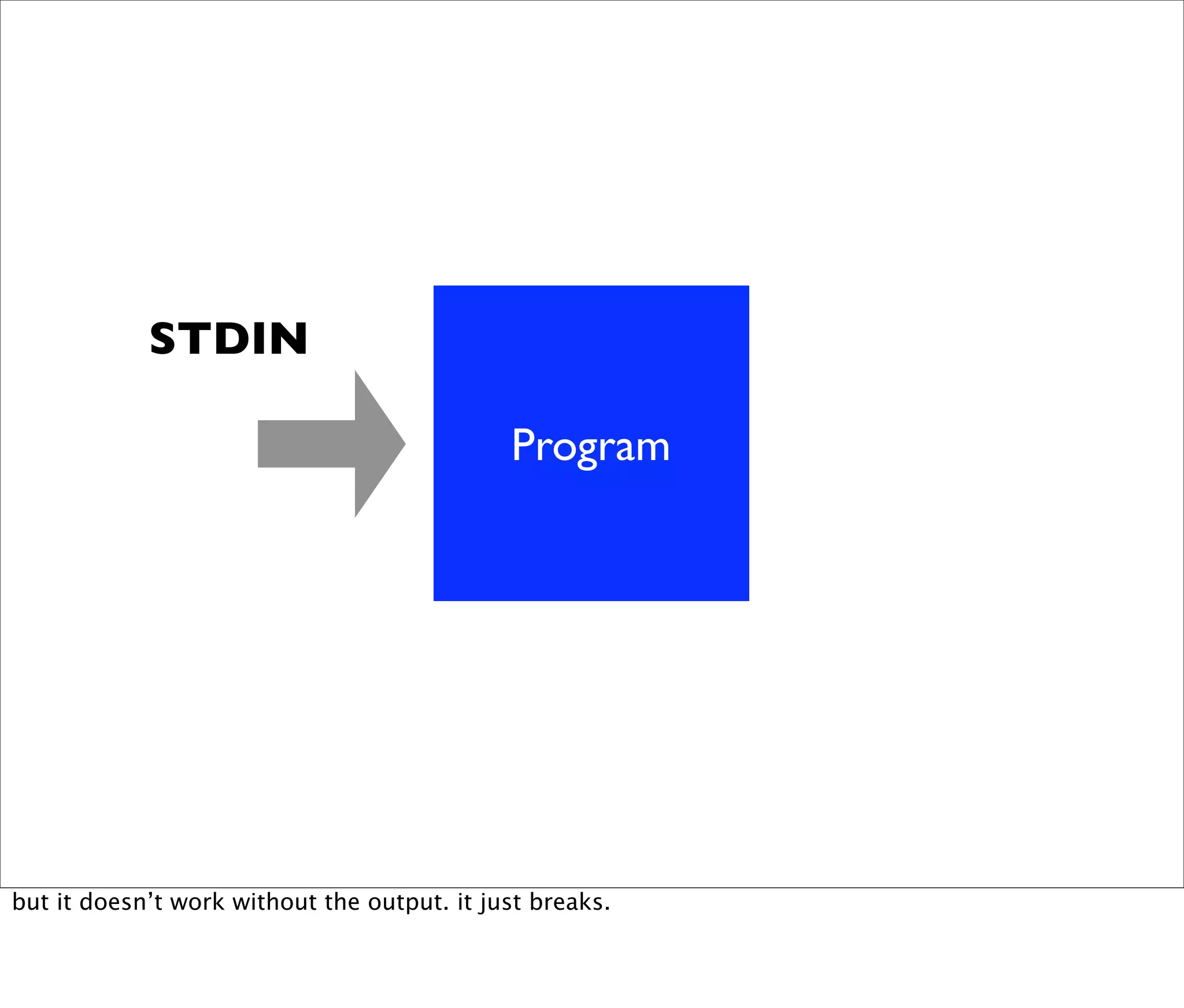 STDIN

Program

but it doesn’t work without the output. it just breaks.